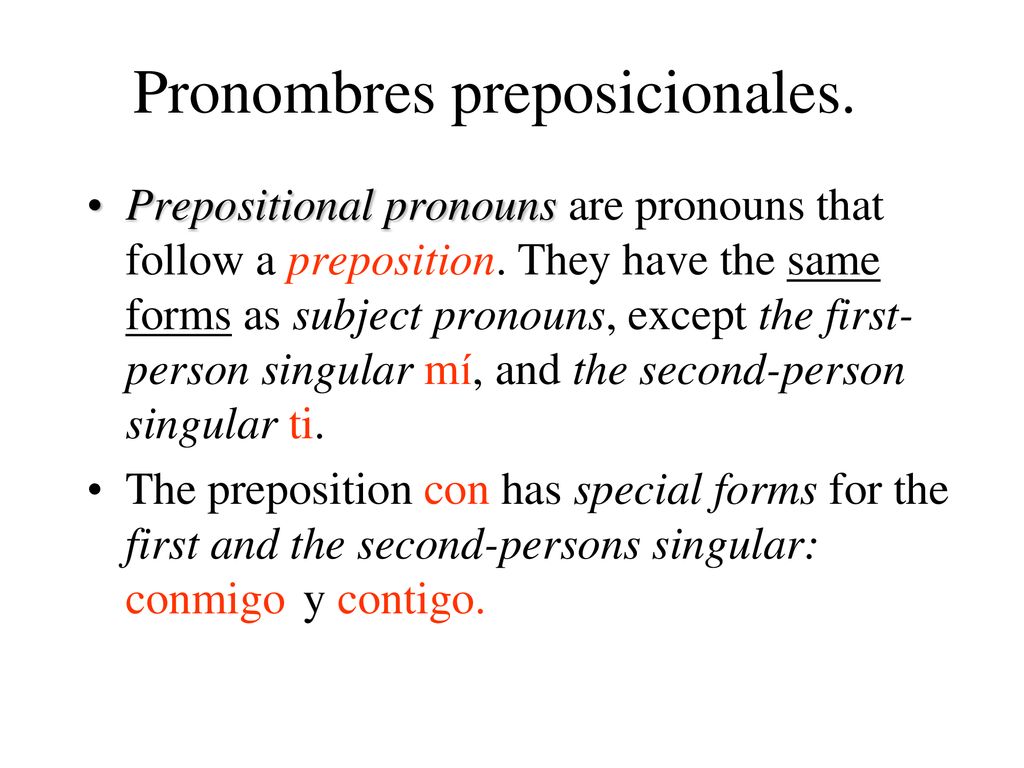 Pronombres preposicionales.

• Prepositional pronouns are pronouns that follow a preposition. They have the same forms as subject pronouns, except the first-person singular mí, and the second-person singular ti.

• The preposition con has special forms for the first and the second-persons singular: conmigo y contigo.